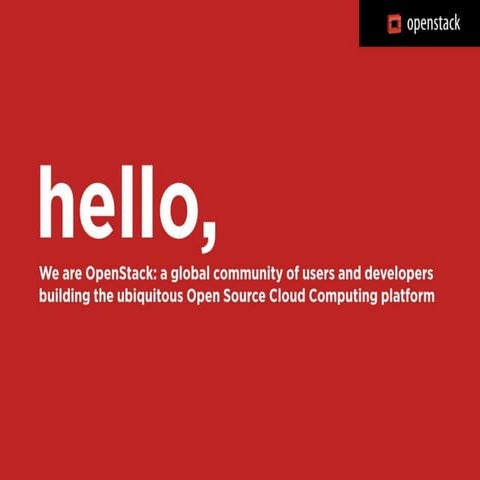 openstack

hello,

We are OpenStack: a global community of users and developers building the ubiquitous Open Source Cloud Computing platform